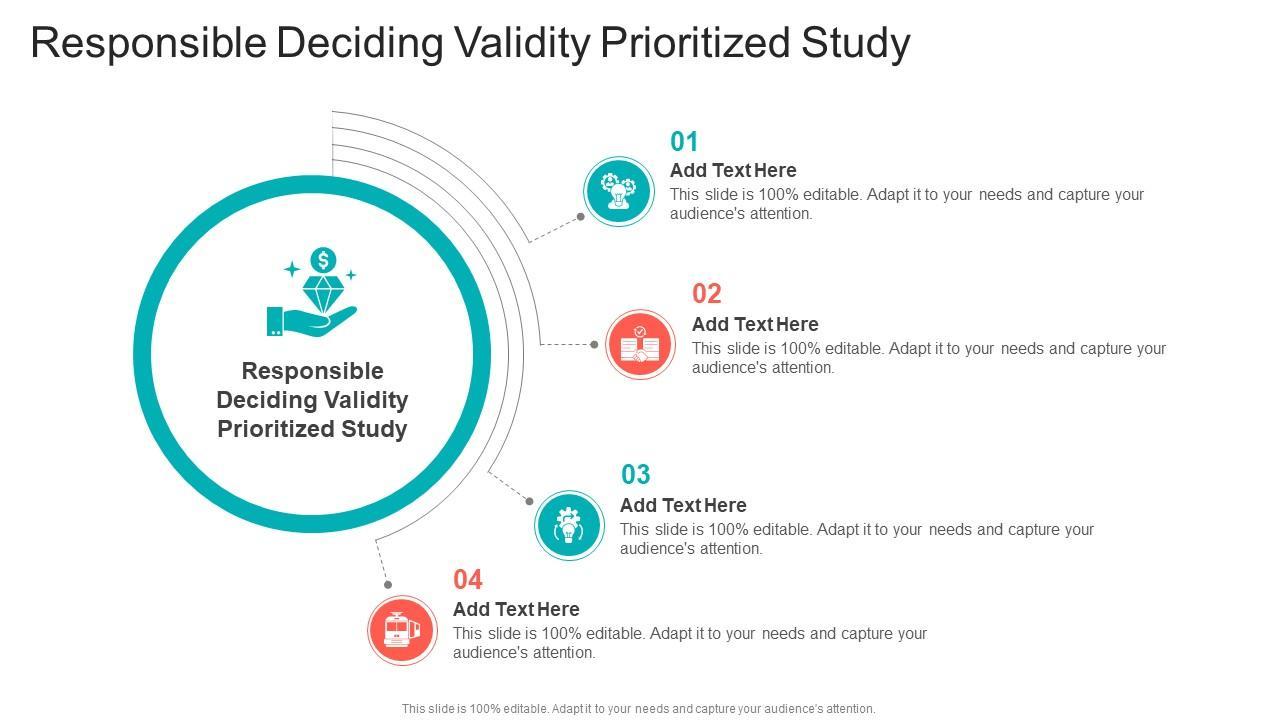 Responsible Deciding Validity Prioritized Study

Responsible Deciding Validity Prioritized Study

01
Add Text Here
This slide is 100% editable. Adapt it to your needs and capture your audience's attention.

02
Add Text Here
This slide is 100% editable. Adapt it to your needs and capture your audience's attention.

03
Add Text Here
This slide is 100% editable. Adapt it to your needs and capture your audience's attention.

04
Add Text Here
This slide is 100% editable. Adapt it to your needs and capture your audience's attention.

This slide is 100% editable. Adapt it to your needs and capture your audience's attention.